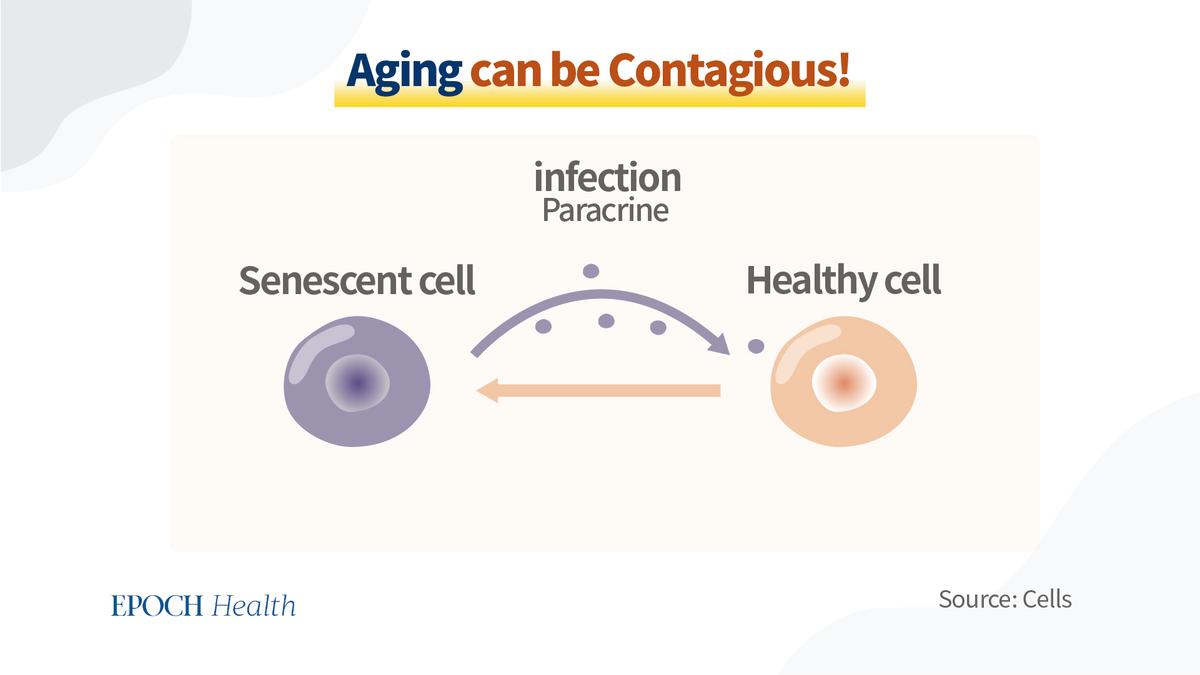 Aging can be Contagious!

infection
Paracrine

Senescent cell

Healthy cell

EPOCH Health

Source: Cells